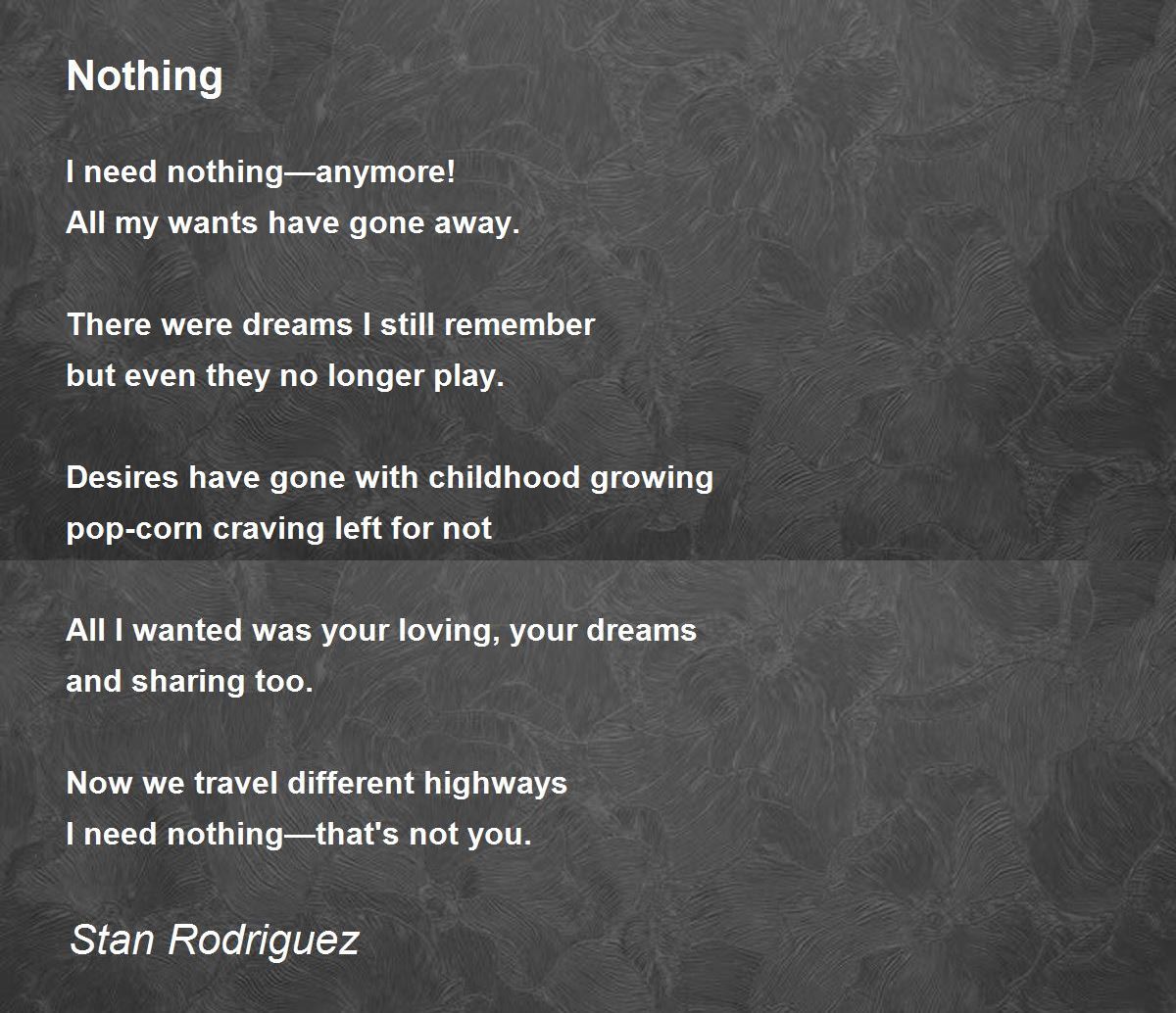 Nothing

I need nothing—anymore!
All my wants have gone away.

There were dreams I still remember
but even they no longer play.

Desires have gone with childhood growing
pop-corn craving left for not

All I wanted was your loving, your dreams
and sharing too.

Now we travel different highways
I need nothing—that's not you.

Stan Rodriguez